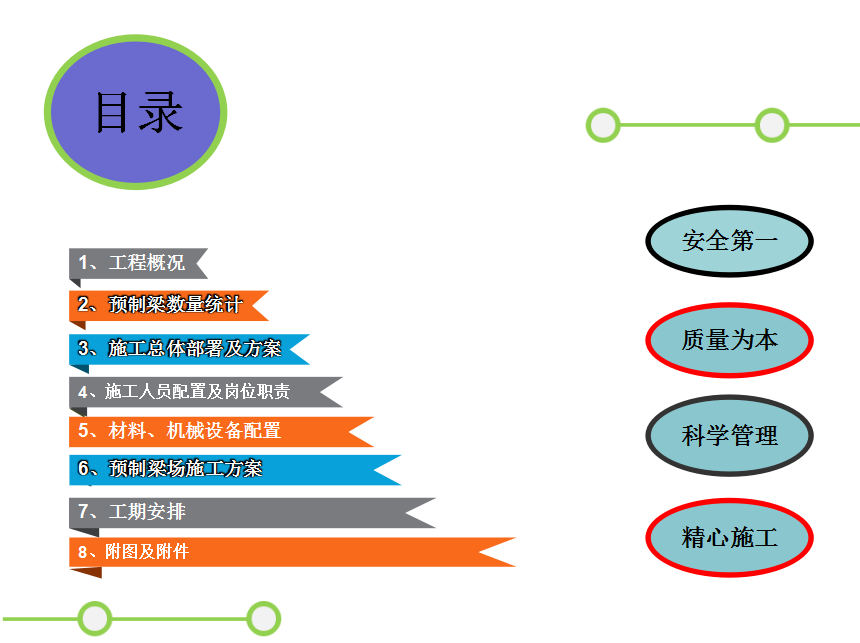 目录

1、工程概况
2、预制梁数量统计
3、施工总体部署及方案
4、施工人员配置及岗位职责
5、材料、机械设备配置
6、预制梁场施工方案
7、工期安排
8、附图及附件

安全第一
质量为本
科学管理
精心施工